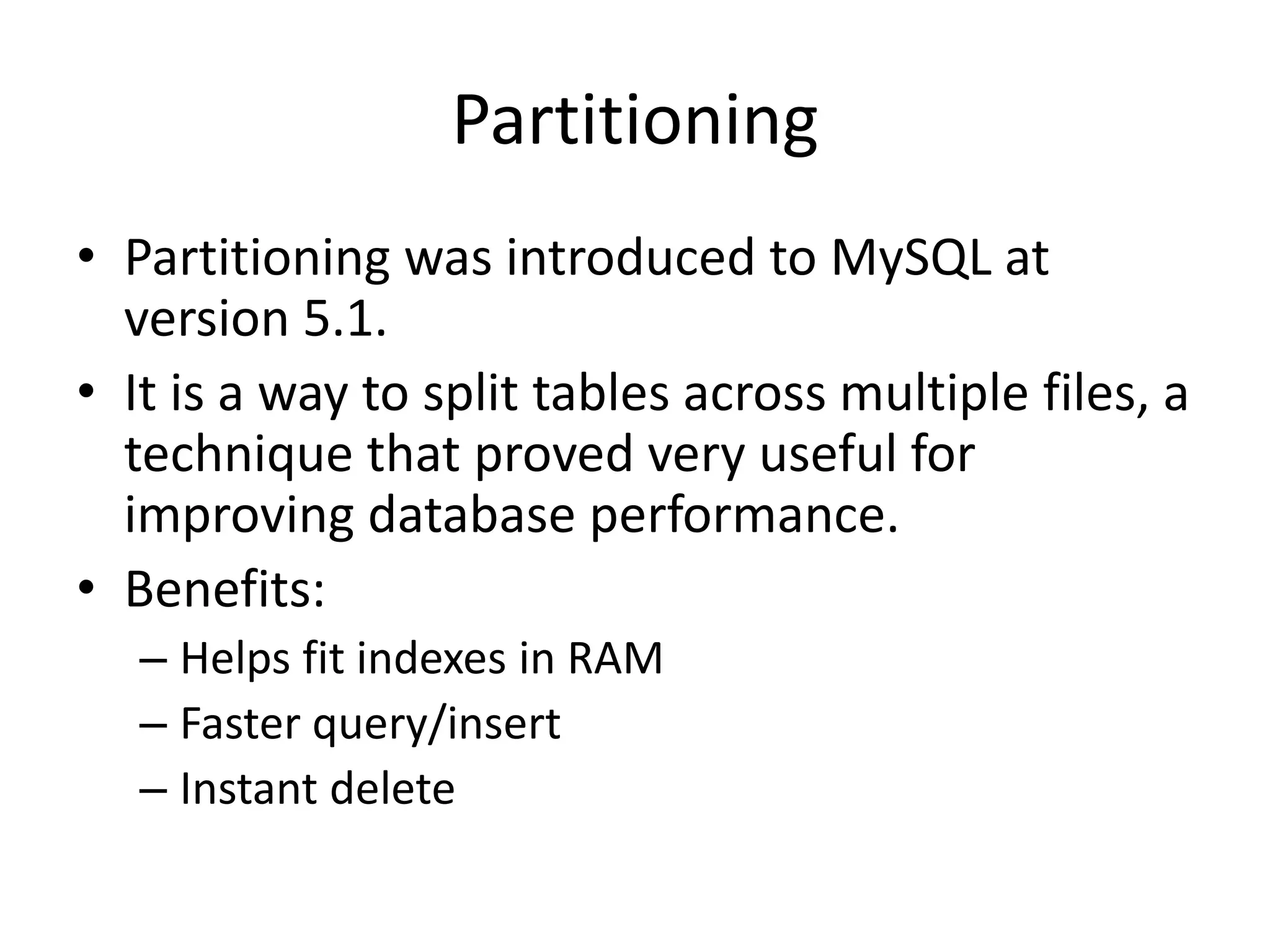 Partitioning

• Partitioning was introduced to MySQL at version 5.1.
• It is a way to split tables across multiple files, a technique that proved very useful for improving database performance.
• Benefits:
– Helps fit indexes in RAM
– Faster query/insert
– Instant delete